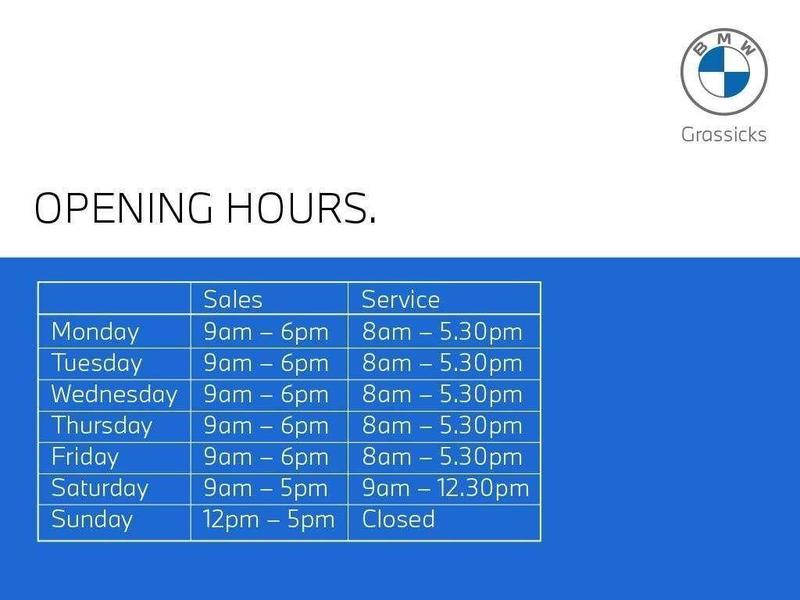 BMW

Grassicks

OPENING HOURS.

| | Sales | Service |
|---|---|---|
| Monday | 9am – 6pm | 8am – 5.30pm |
| Tuesday | 9am – 6pm | 8am – 5.30pm |
| Wednesday | 9am – 6pm | 8am – 5.30pm |
| Thursday | 9am – 6pm | 8am – 5.30pm |
| Friday | 9am – 6pm | 8am – 5.30pm |
| Saturday | 9am – 5pm | 9am – 12.30pm |
| Sunday | 12pm – 5pm | Closed |